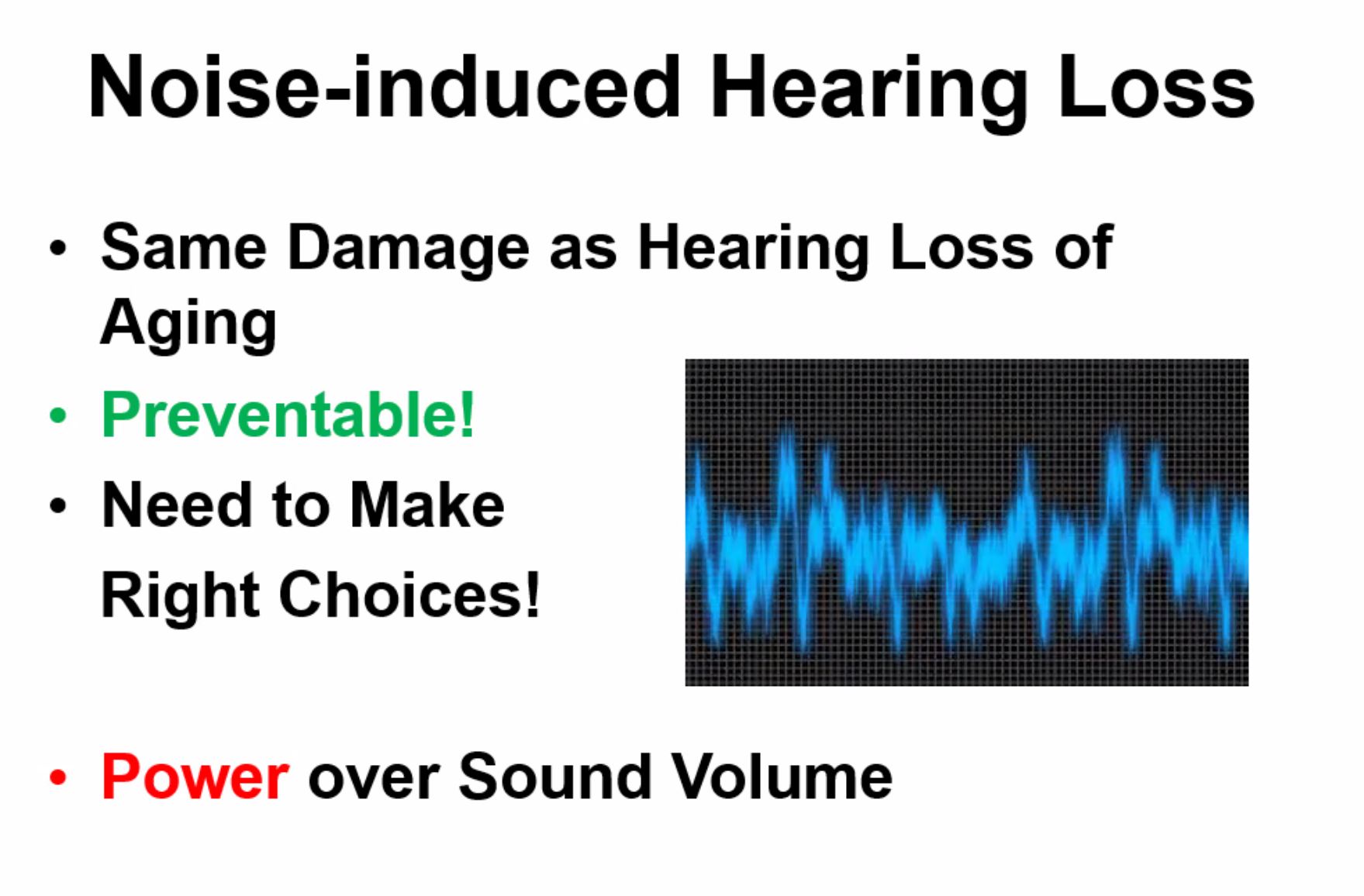 Noise-induced Hearing Loss

• Same Damage as Hearing Loss of Aging
• Preventable!
• Need to Make Right Choices!

• Power over Sound Volume